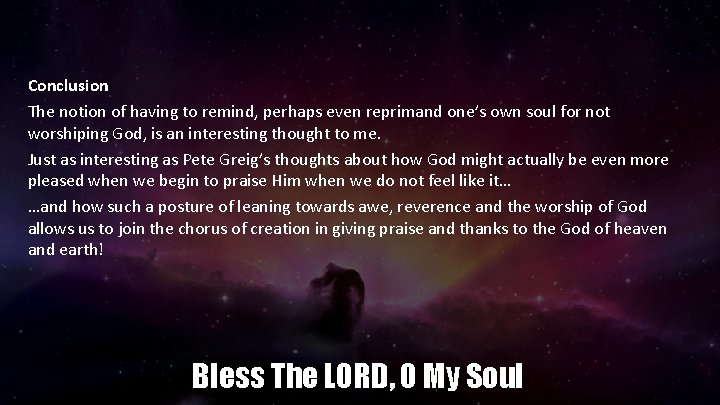 Conclusion

The notion of having to remind, perhaps even reprimand one's own soul for not worshiping God, is an interesting thought to me.

Just as interesting as Pete Greig's thoughts about how God might actually be even more pleased when we begin to praise Him when we do not feel like it…

…and how such a posture of leaning towards awe, reverence and the worship of God allows us to join the chorus of creation in giving praise and thanks to the God of heaven and earth!

Bless The LORD, O My Soul